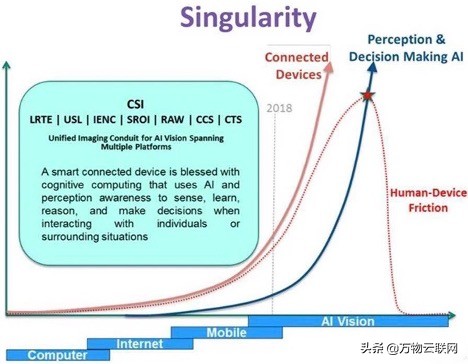 Singularity

Connected Devices

Perception & Decision Making AI

2018

CSI
LRTE | USL | IENC | SROI | RAW | CCS | CTS
Unified Imaging Conduit for AI Vision Spanning Multiple Platforms

A smart connected device is blessed with cognitive computing that uses AI and perception awareness to sense, learn, reason, and make decisions when interacting with individuals or surrounding situations

Human-Device Friction

AI Vision
Mobile
Internet
Computer

头条 @万物云联网